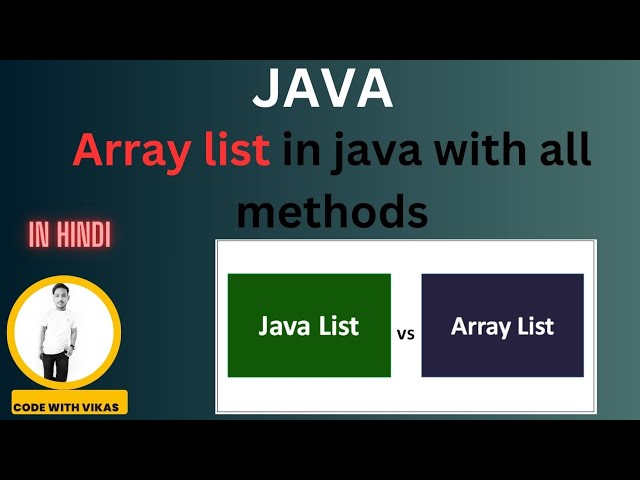 JAVA

Array list in java with all methods

IN HINDI

Java List vs Array List

CODE WITH VIKAS